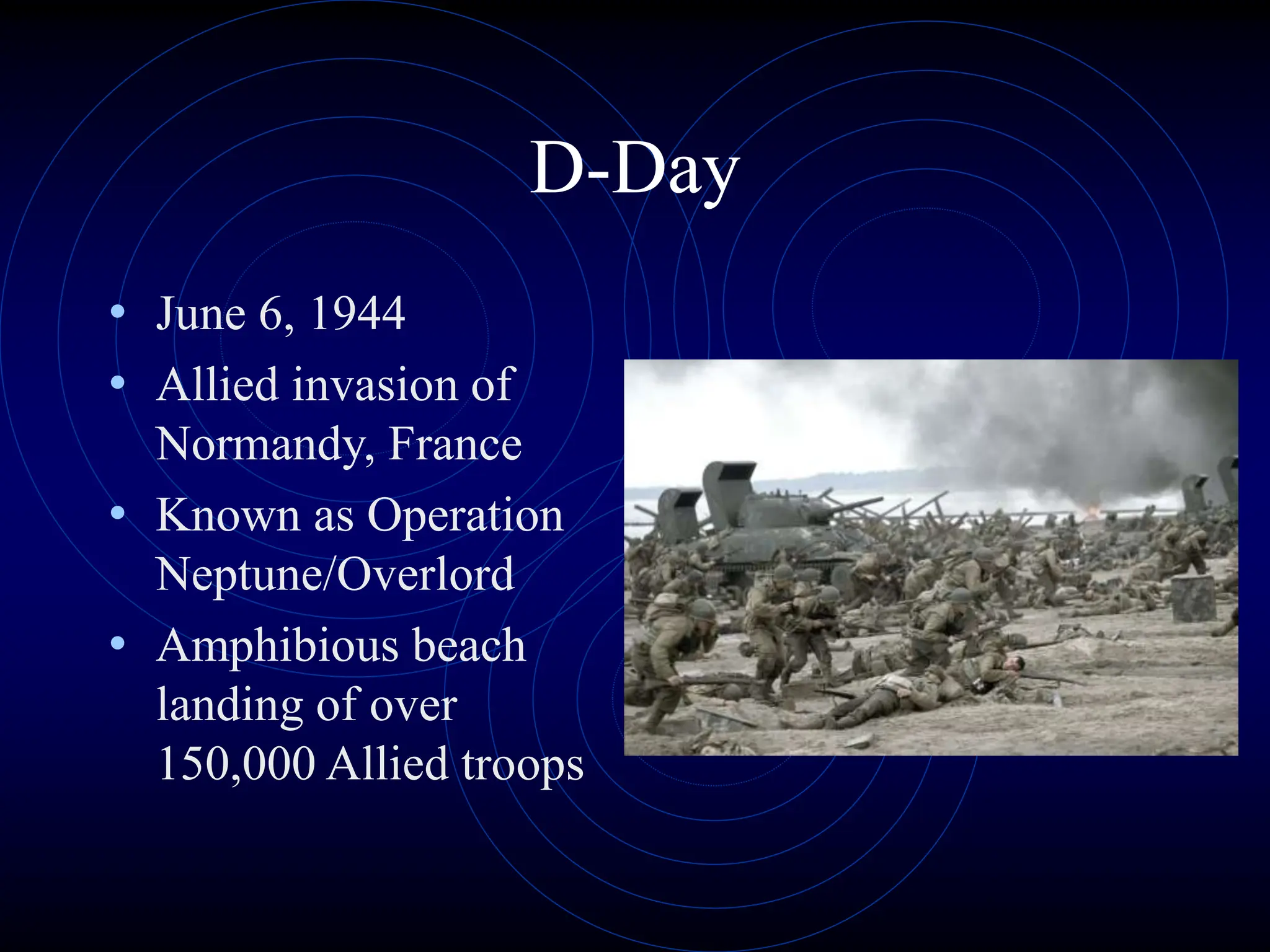 D-Day

• June 6, 1944
• Allied invasion of Normandy, France
• Known as Operation Neptune/Overlord
• Amphibious beach landing of over 150,000 Allied troops